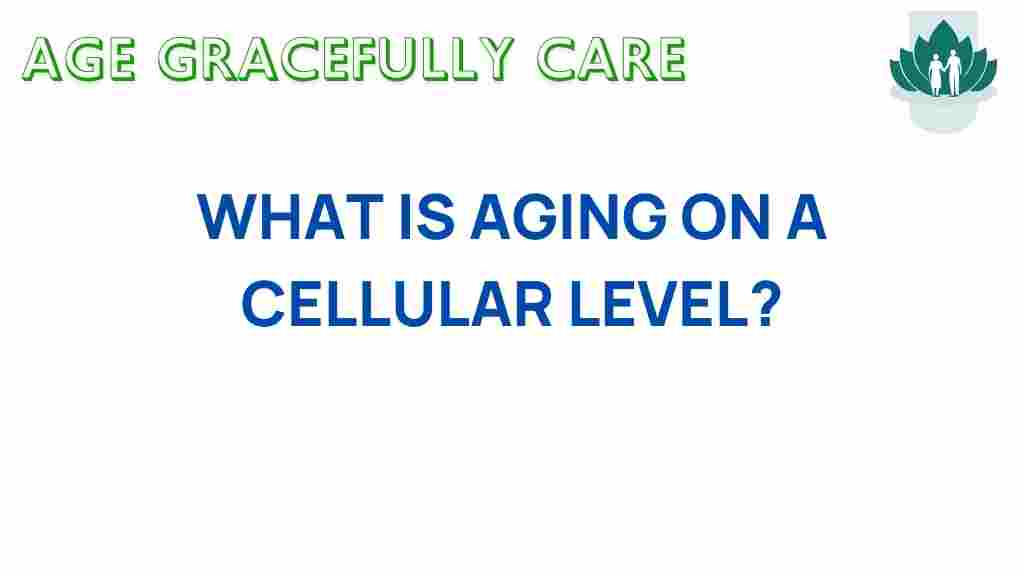 AGE GRACEFULLY CARE

WHAT IS AGING ON A CELLULAR LEVEL?